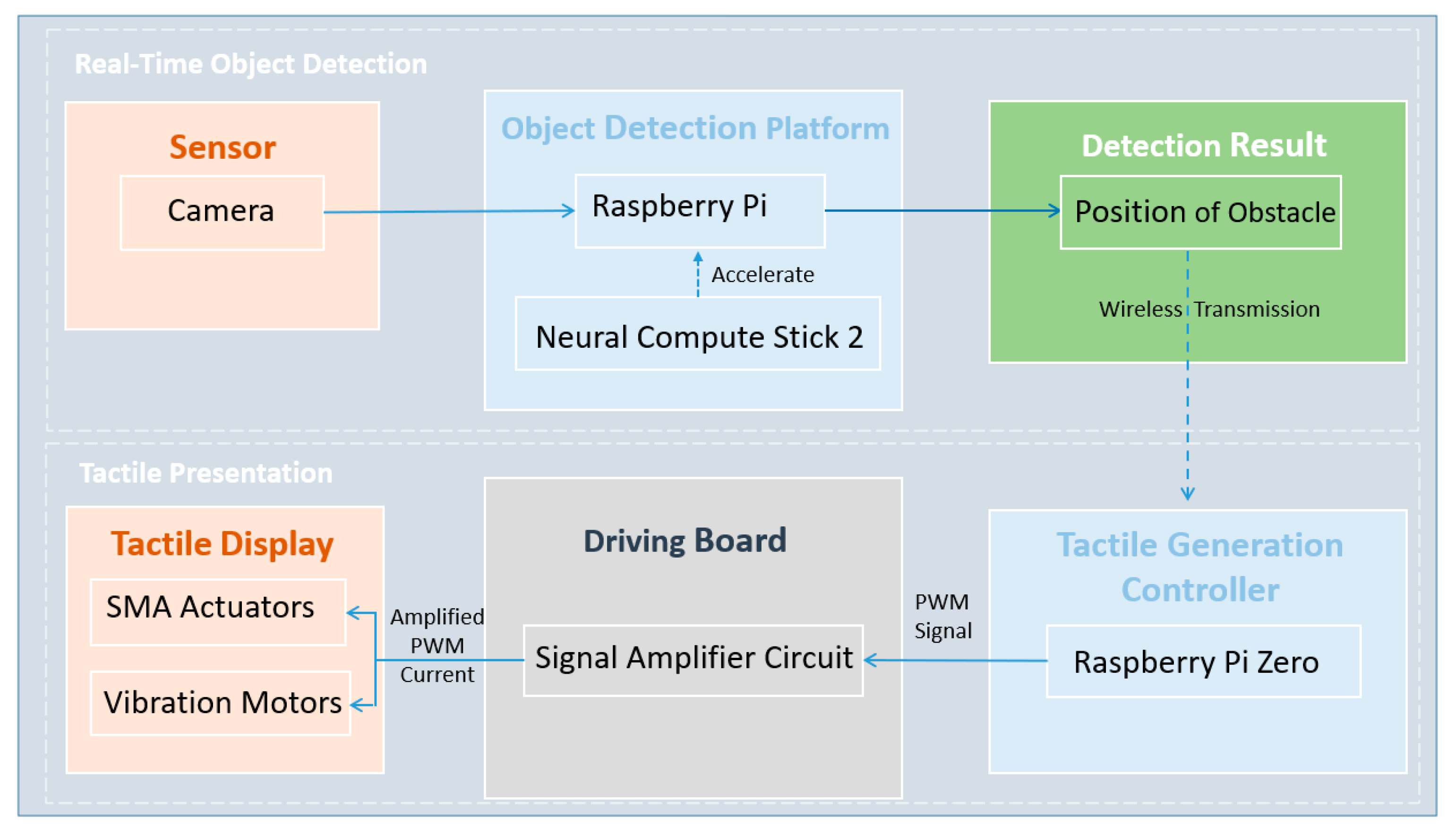 Real-Time Object Detection

Sensor

Camera

Object Detection Platform

Raspberry Pi

Accelerate

Neural Compute Stick 2

Detection Result

Position of Obstacle

Wireless Transmission

Tactile Presentation

Tactile Display

SMA Actuators

Vibration Motors

Amplified PWM Current

Driving Board

Signal Amplifier Circuit

PWM Signal

Tactile Generation Controller

Raspberry Pi Zero